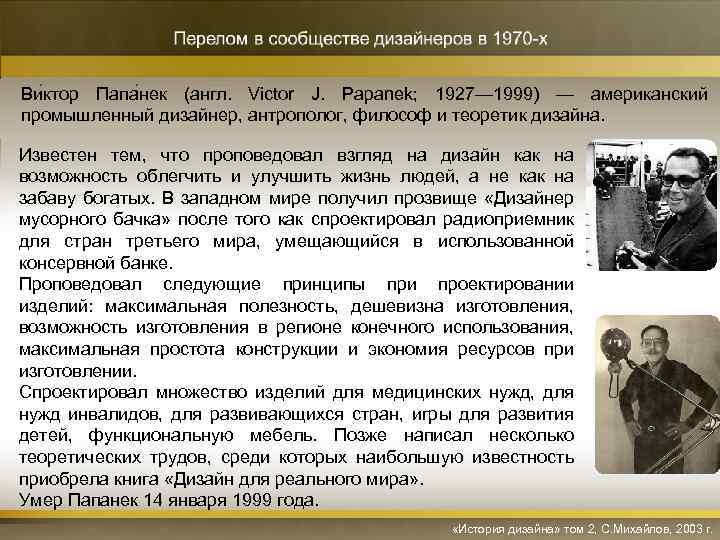 Перелом в сообществе дизайнеров в 1970-х

Ви́ктор Папа́нек (англ. Victor J. Papanek; 1927—1999) — американский промышленный дизайнер, антрополог, философ и теоретик дизайна.

Известен тем, что проповедовал взгляд на дизайн как на возможность облегчить и улучшить жизнь людей, а не как на забаву богатых. В западном мире получил прозвище «Дизайнер мусорного бачка» после того как спроектировал радиоприемник для стран третьего мира, умещающийся в использованной консервной банке.
Проповедовал следующие принципы при проектировании изделий: максимальная полезность, дешевизна изготовления, возможность изготовления в регионе конечного использования, максимальная простота конструкции и экономия ресурсов при изготовлении.
Спроектировал множество изделий для медицинских нужд, для нужд инвалидов, для развивающихся стран, игры для развития детей, функциональную мебель. Позже написал несколько теоретических трудов, среди которых наибольшую известность приобрела книга «Дизайн для реального мира».
Умер Папанек 14 января 1999 года.

«История дизайна» том 2, С.Михайлов, 2003 г.